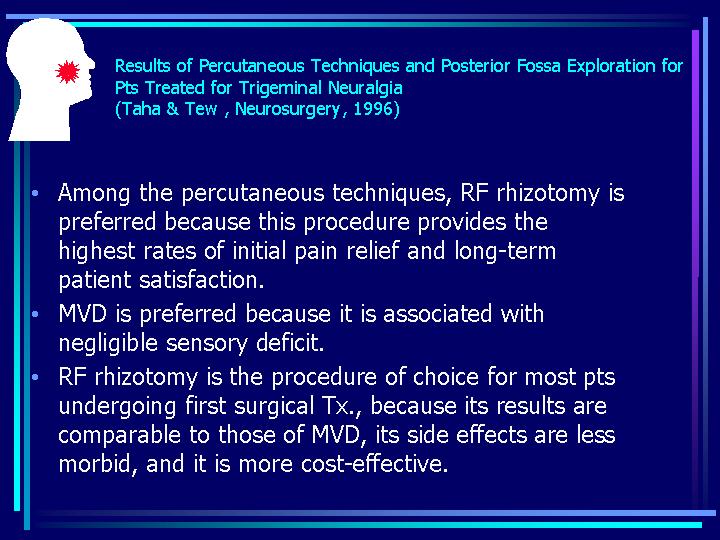 Results of Percutaneous Techniques and Posterior Fossa Exploration for Pts Treated for Trigeminal Neuralgia
(Taha & Tew , Neurosurgery, 1996)

• Among the percutaneous techniques, RF rhizotomy is preferred because this procedure provides the highest rates of initial pain relief and long-term patient satisfaction.
• MVD is preferred because it is associated with negligible sensory deficit.
• RF rhizotomy is the procedure of choice for most pts undergoing first surgical Tx., because its results are comparable to those of MVD, its side effects are less morbid, and it is more cost-effective.